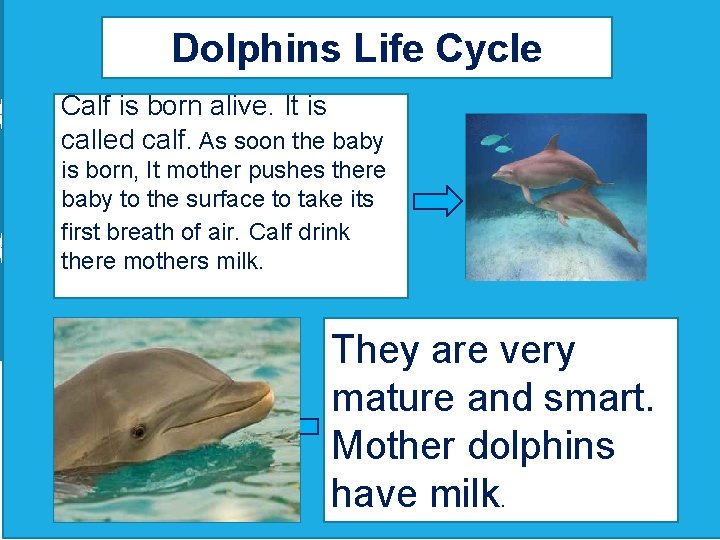 Dolphins Life Cycle

Calf is born alive. It is called calf. As soon the baby is born, It mother pushes there baby to the surface to take its first breath of air. Calf drink there mothers milk.

They are very mature and smart. Mother dolphins have milk.